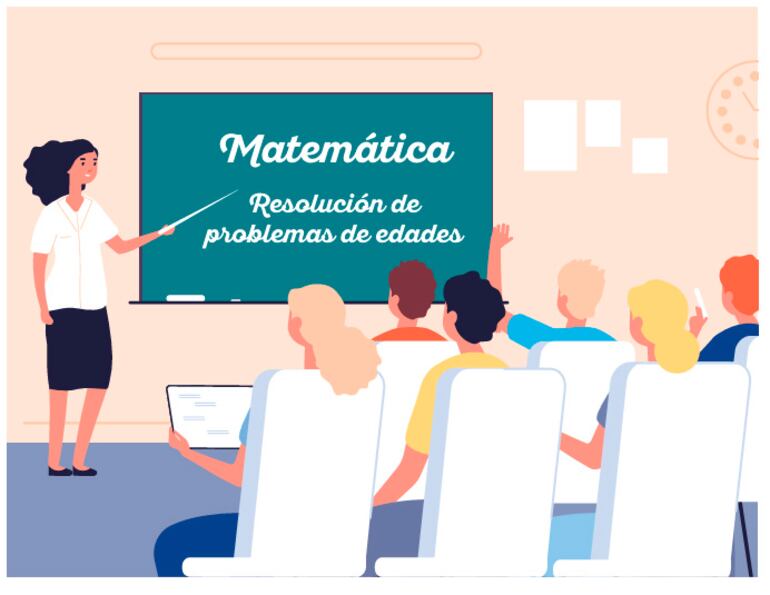 Matemática

Resolución de problemas de edades